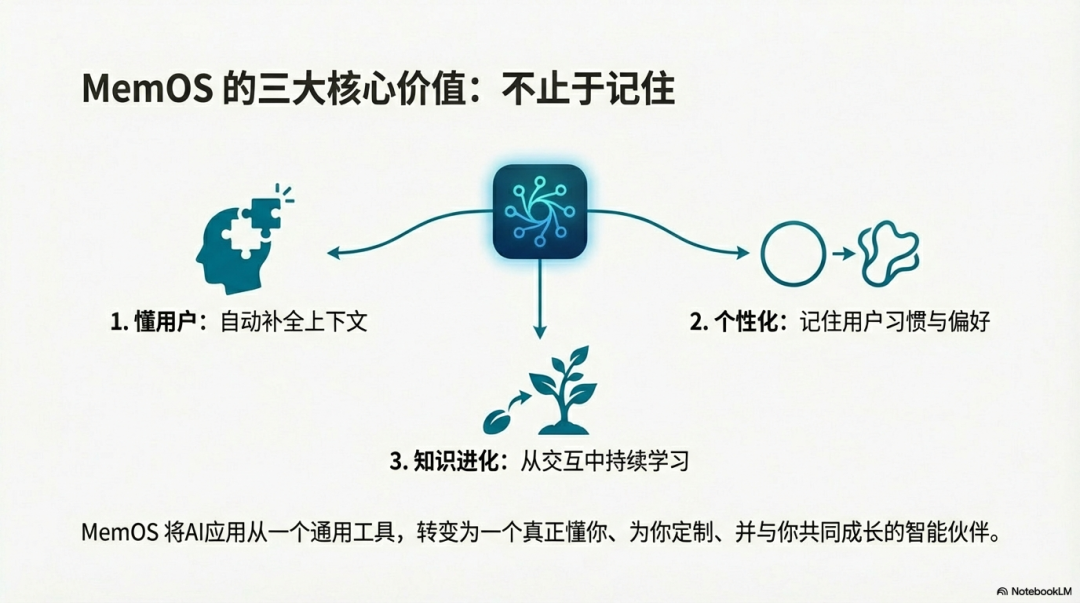 MemOS 的三大核心价值：不止于记住

1. 懂用户：自动补全上下文

2. 个性化：记住用户习惯与偏好

3. 知识进化：从交互中持续学习

MemOS 将AI应用从一个通用工具，转变为一个真正懂你、为你定制、并与你共同成长的智能伙伴。

NotebookLM